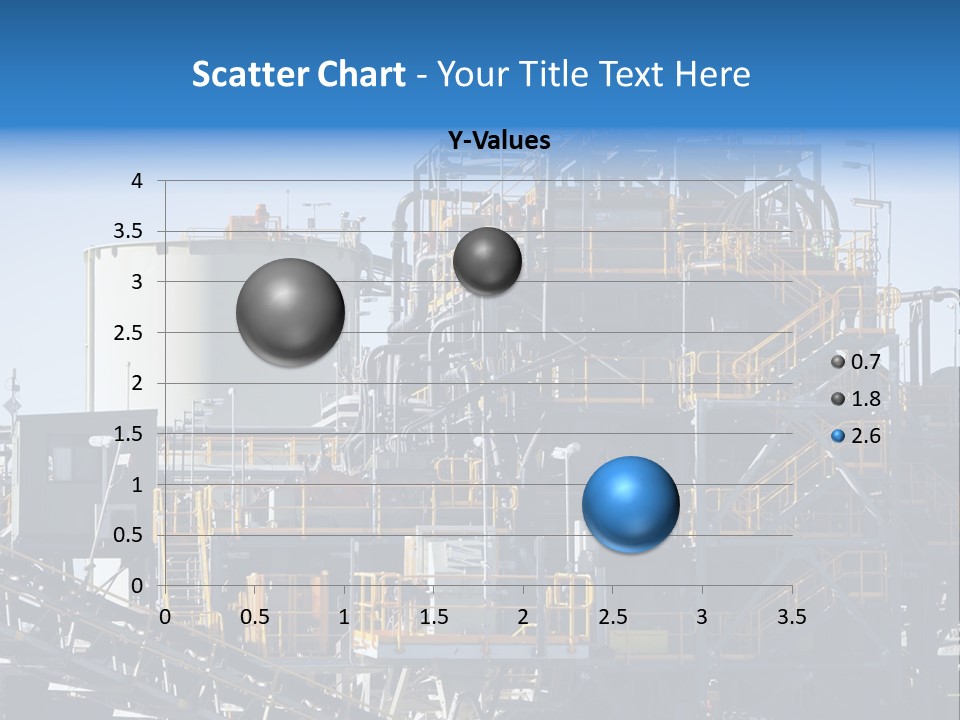 Scatter Chart - Your Title Text Here

Y-Values

4
3.5
3
2.5
2
1.5
1
0.5
0

0 0.5 1 1.5 2 2.5 3 3.5

0.7
1.8
2.6